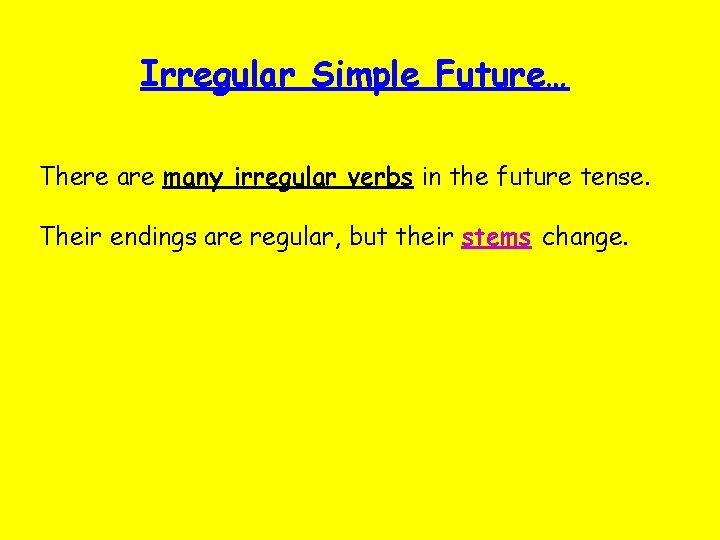 Irregular Simple Future…

There are many irregular verbs in the future tense.

Their endings are regular, but their stems change.